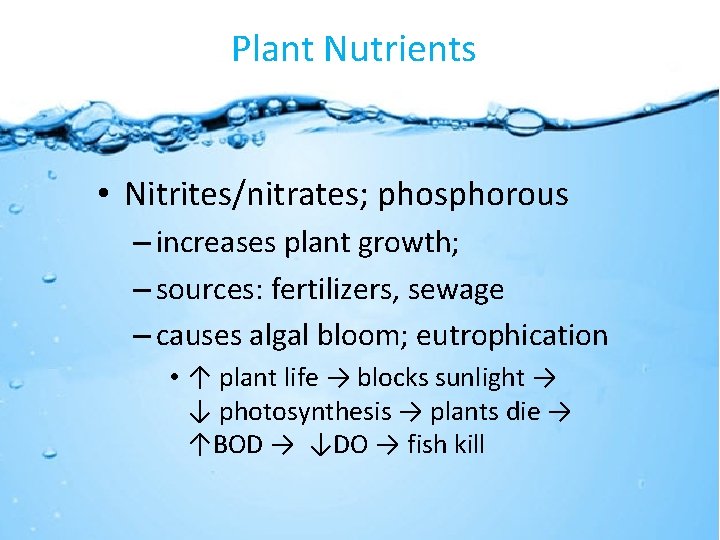 Plant Nutrients

• Nitrites/nitrates; phosphorous

– increases plant growth;

– sources: fertilizers, sewage

– causes algal bloom; eutrophication

• ↑ plant life → blocks sunlight → ↓ photosynthesis → plants die → ↑BOD → ↓DO → fish kill